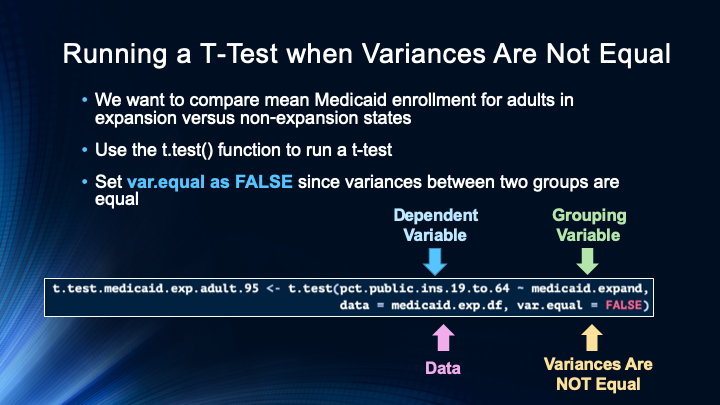 Running a T-Test when Variances Are Not Equal

• We want to compare mean Medicaid enrollment for adults in expansion versus non-expansion states

• Use the t.test() function to run a t-test

• Set var.equal as FALSE since variances between two groups are equal

Dependent Variable

Grouping Variable

t.test.medicaid.exp.adult.95 <- t.test(pct.public.ins.19.to.64 ~ medicaid.expand,
data = medicaid.exp.df, var.equal = FALSE)

Data

Variances Are NOT Equal